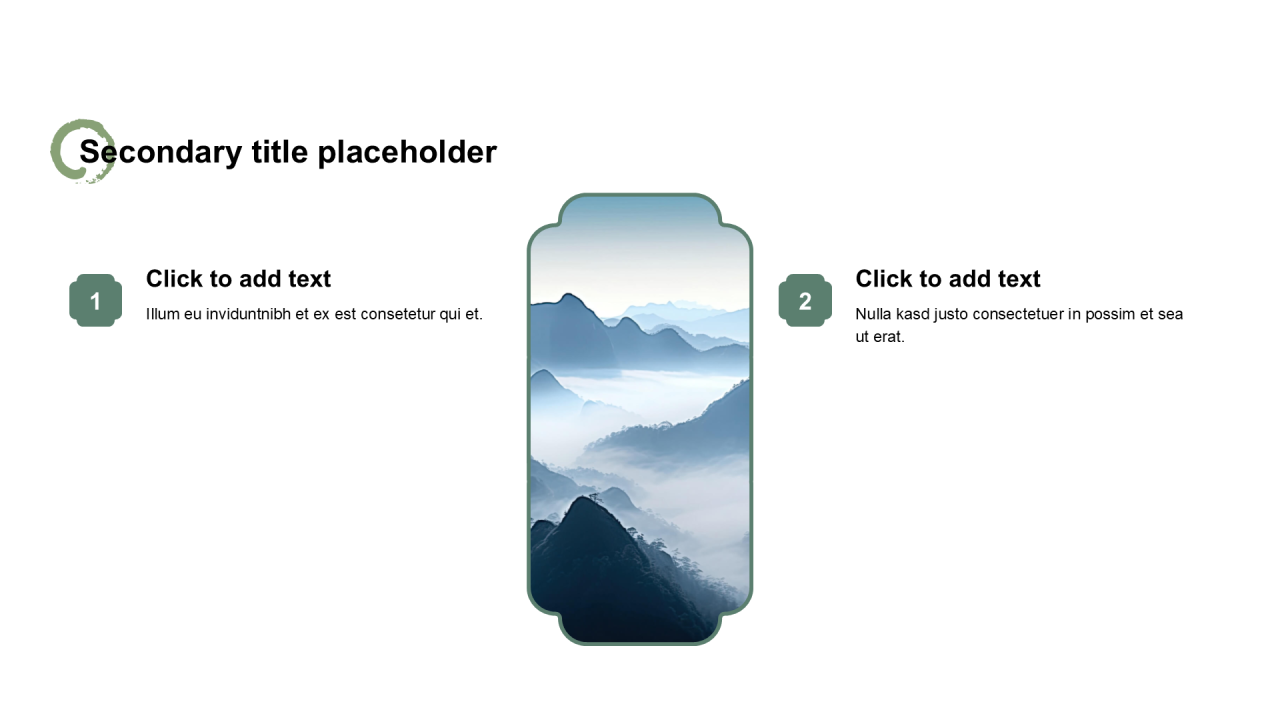 Secondary title placeholder

1

Click to add text

Illum eu inviduntnibh et ex est consetetur qui et.

2

Click to add text

Nulla kasd justo consectetuer in possim et sea ut erat.